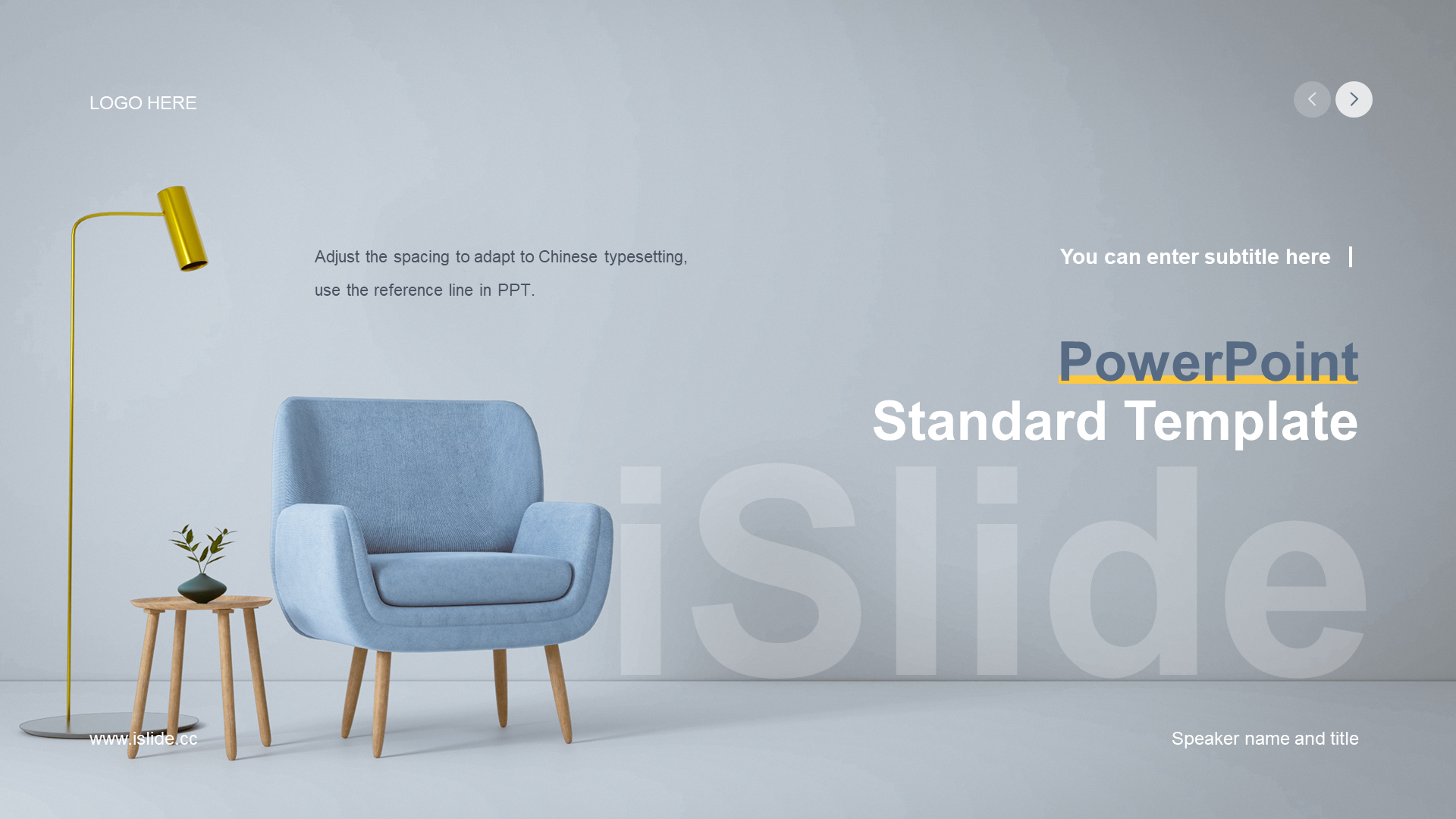 LOGO HERE

Adjust the spacing to adapt to Chinese typesetting, use the reference line in PPT.

You can enter subtitle here |

PowerPoint
Standard Template

iSlide

www.islide.cc

Speaker name and title